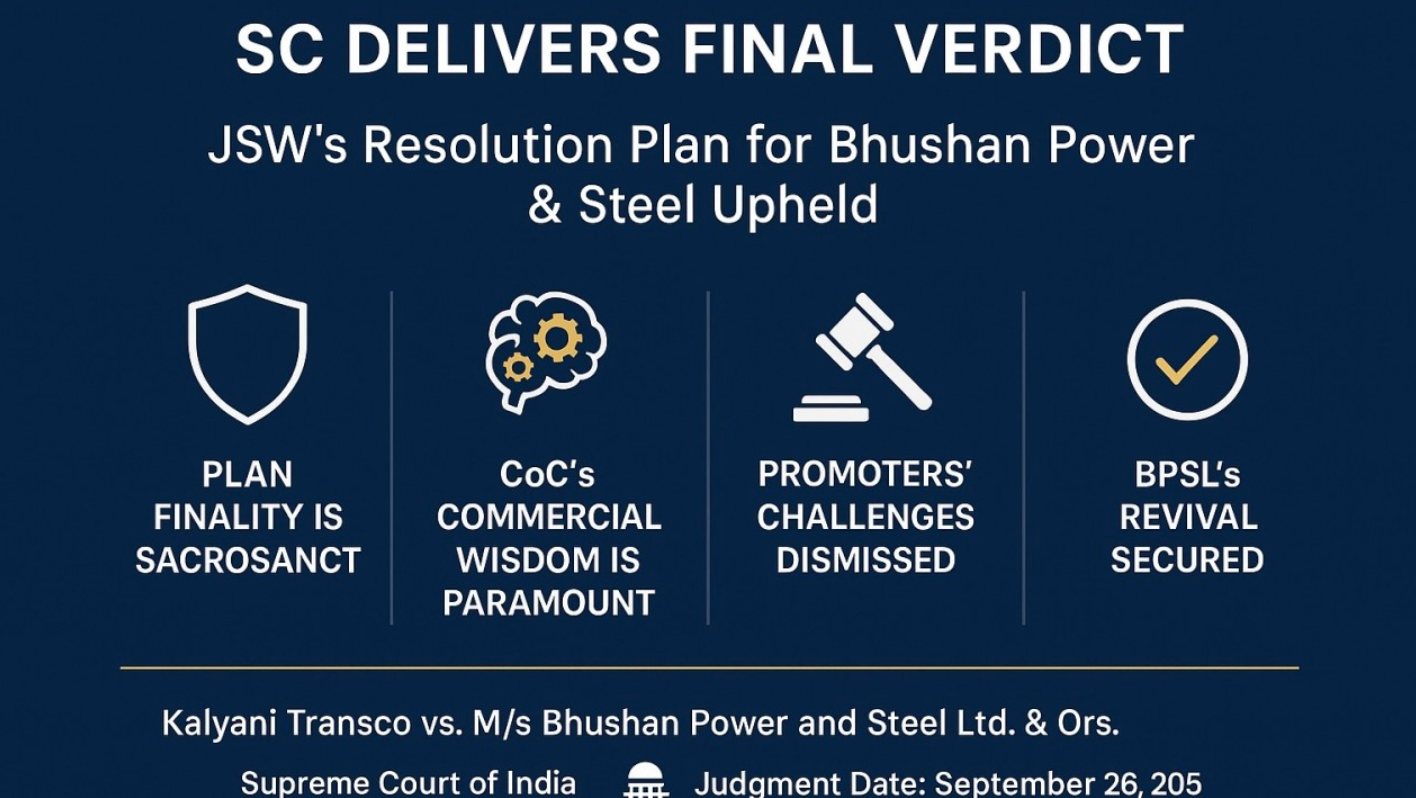 SC DELIVERS FINAL VERDICT

JSW's Resolution Plan for Bhushan Power & Steel Upheld

PLAN FINALITY IS SACROSANCT

CoC's COMMERCIAL WISDOM IS PARAMOUNT

PROMOTERS' CHALLENGES DISMISSED

BPSL's REVIVAL SECURED

Kalyani Transco vs. M/s Bhushan Power and Steel Ltd. & Ors.

Supreme Court of India Judgment Date: September 26, 205